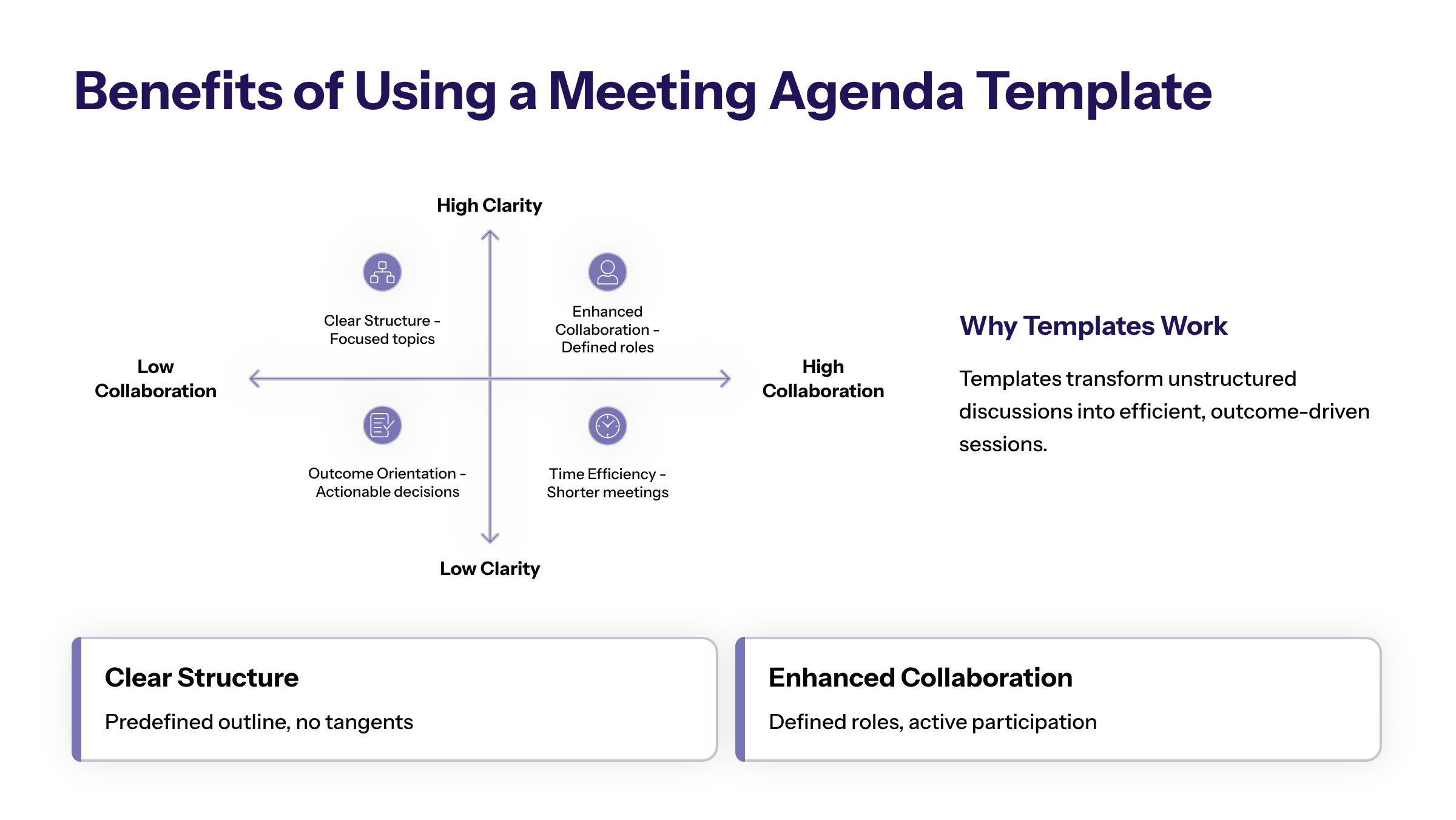 Benefits of Using a Meeting Agenda Template

High Clarity

Clear Structure - Focused topics

Enhanced Collaboration - Defined roles

Low Collaboration

High Collaboration

Outcome Orientation - Actionable decisions

Time Efficiency - Shorter meetings

Low Clarity

Why Templates Work

Templates transform unstructured discussions into efficient, outcome-driven sessions.

Clear Structure

Predefined outline, no tangents

Enhanced Collaboration

Defined roles, active participation